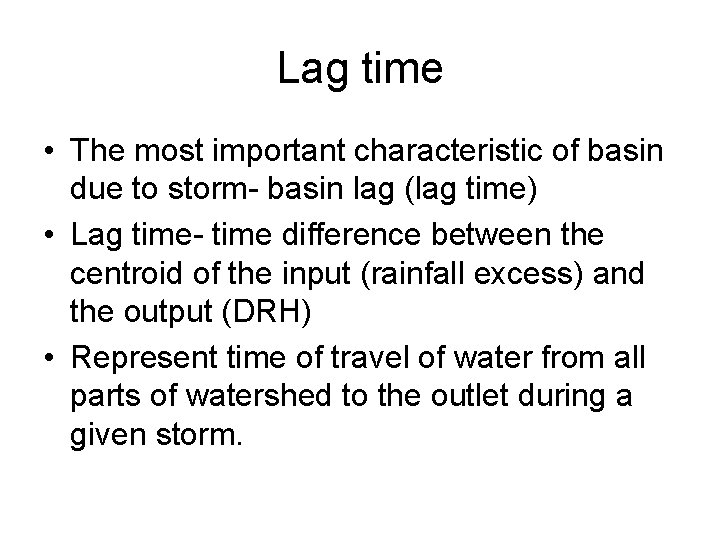 Lag time

• The most important characteristic of basin due to storm- basin lag (lag time)
• Lag time- time difference between the centroid of the input (rainfall excess) and the output (DRH)
• Represent time of travel of water from all parts of watershed to the outlet during a given storm.